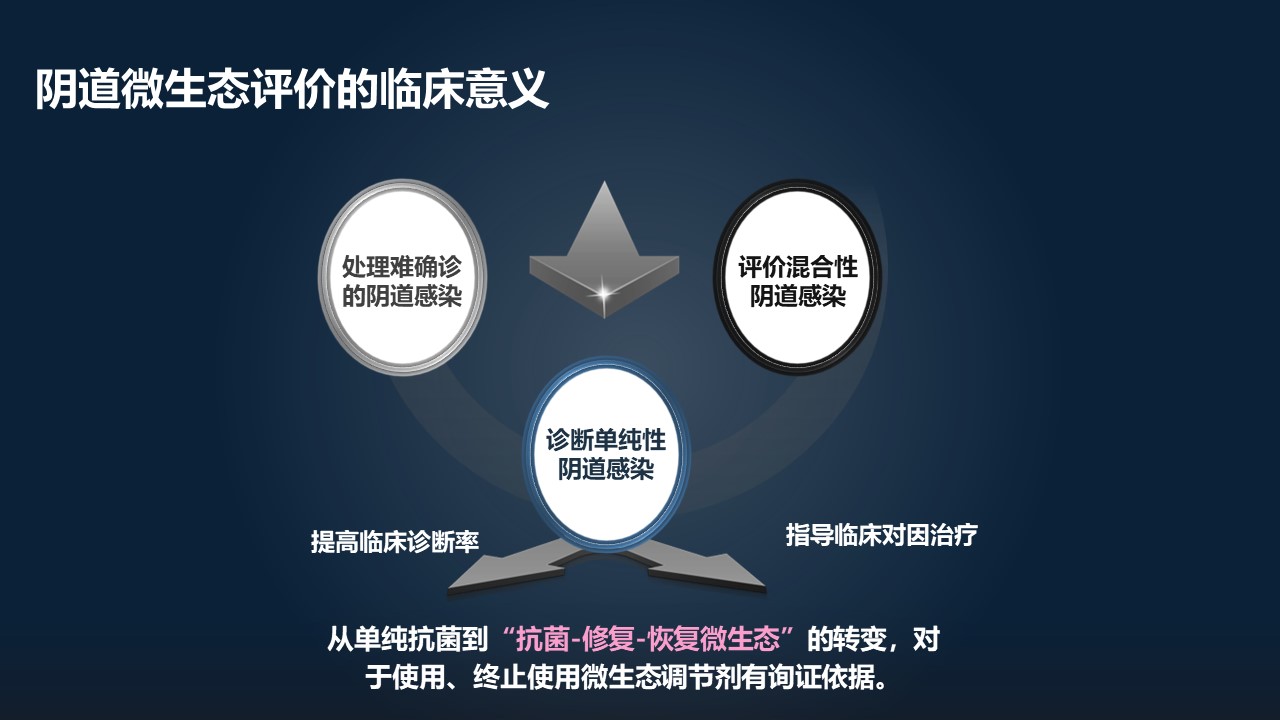 阴道微生态评价的临床意义

处理难确诊的阴道感染

评价混合性阴道感染

诊断单纯性阴道感染

提高临床诊断率

指导临床对因治疗

从单纯抗菌到“抗菌-修复-恢复微生态”的转变，对于使用、终止使用微生态调节剂有询证依据。